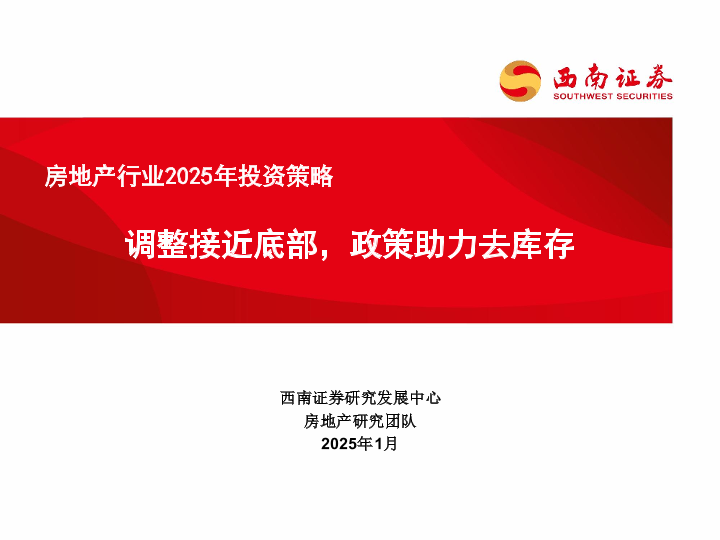 西南证券
SOUTHWEST SECURITIES

房地产行业2025年投资策略

调整接近底部，政策助力去库存

西南证券研究发展中心
房地产研究团队
2025年1月